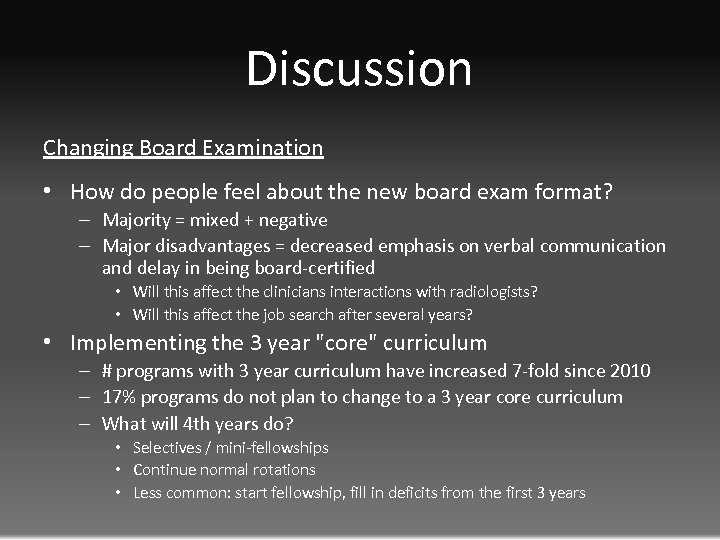 Discussion

Changing Board Examination

• How do people feel about the new board exam format?
  – Majority = mixed + negative
  – Major disadvantages = decreased emphasis on verbal communication and delay in being board-certified
    • Will this affect the clinicians interactions with radiologists?
    • Will this affect the job search after several years?
• Implementing the 3 year "core" curriculum
  – # programs with 3 year curriculum have increased 7-fold since 2010
  – 17% programs do not plan to change to a 3 year core curriculum
  – What will 4th years do?
    • Selectives / mini-fellowships
    • Continue normal rotations
    • Less common: start fellowship, fill in deficits from the first 3 years